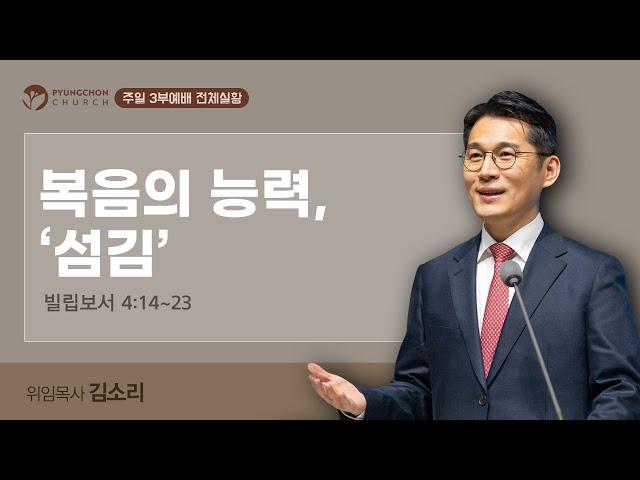 PYUNGCHON CHURCH
주일 3부예배 전체실황

복음의 능력,
‘섬김’

빌립보서 4:14~23

위임목사 김소리